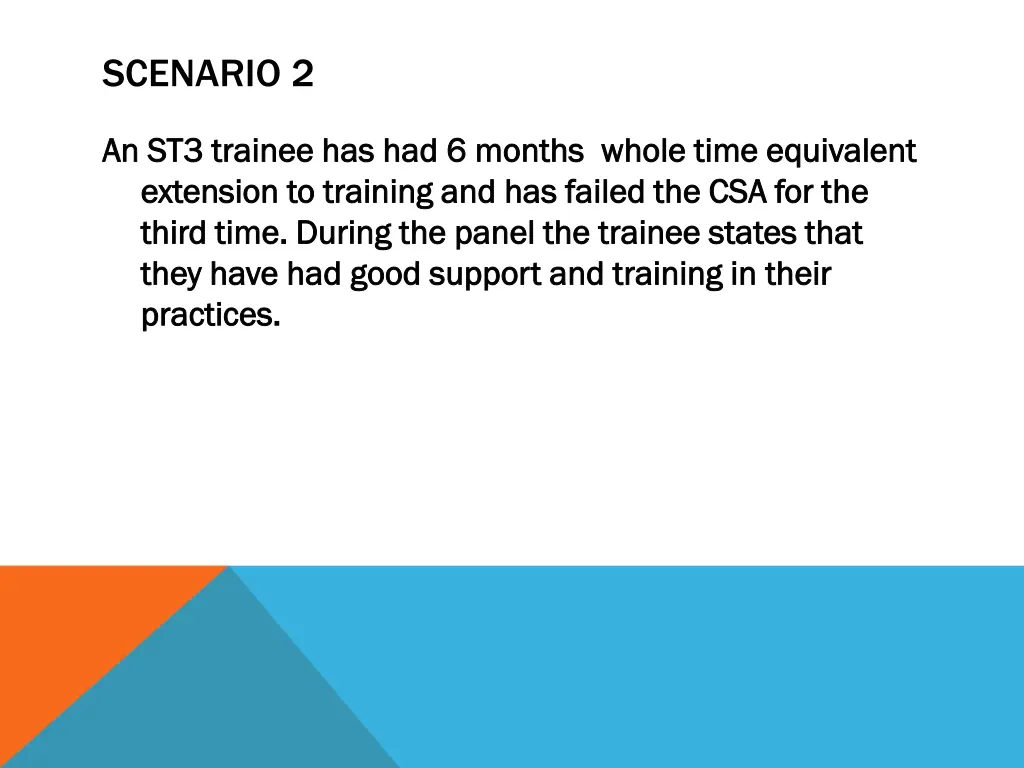 SCENARIO 2

An ST3 trainee has had 6 months whole time equivalent extension to training and has failed the CSA for the third time. During the panel the trainee states that they have had good support and training in their practices.